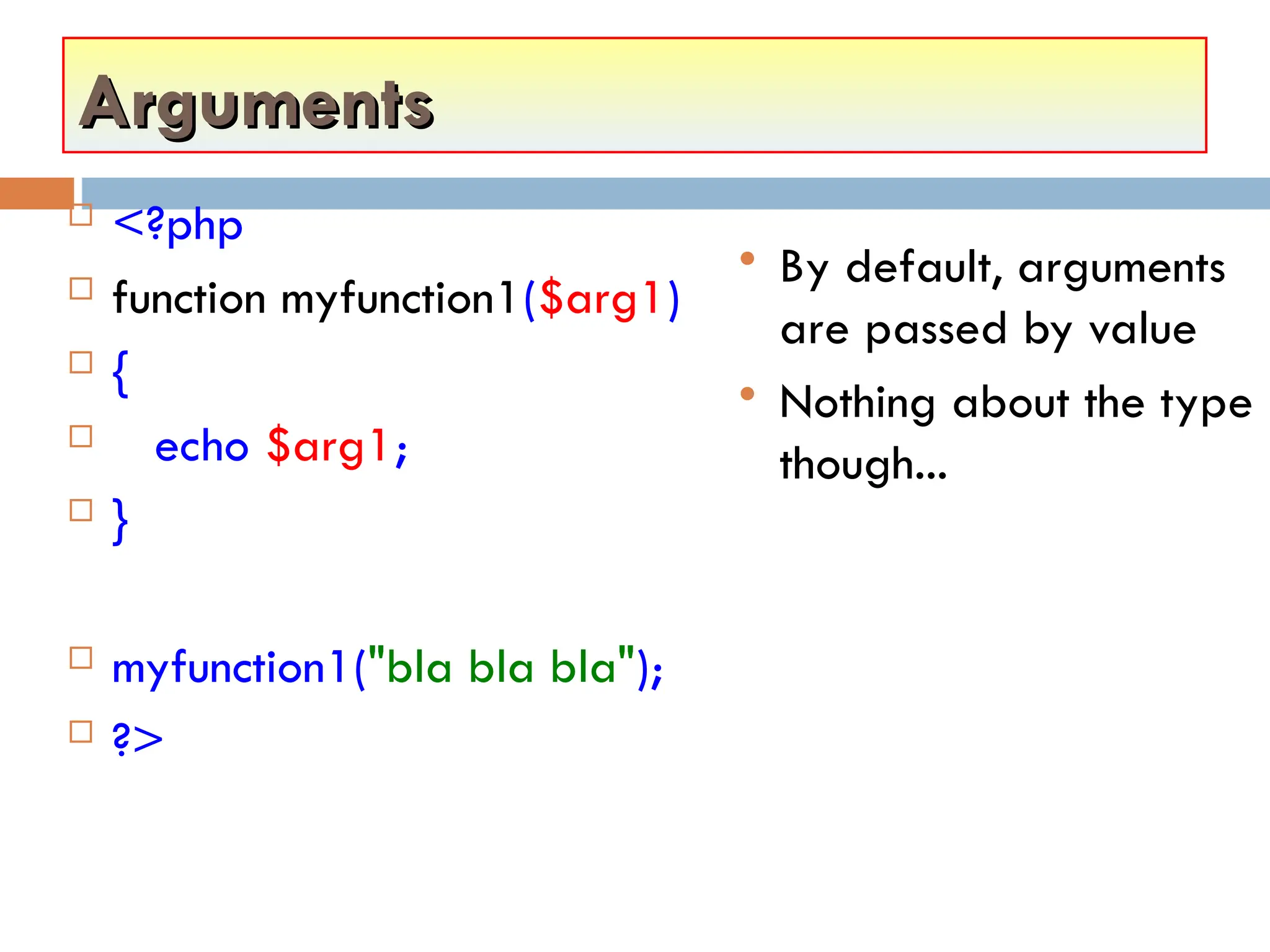 Arguments

<?php
function myfunction1($arg1)
{
echo $arg1;
}

myfunction1("bla bla bla");
?>

By default, arguments are passed by value

Nothing about the type though...